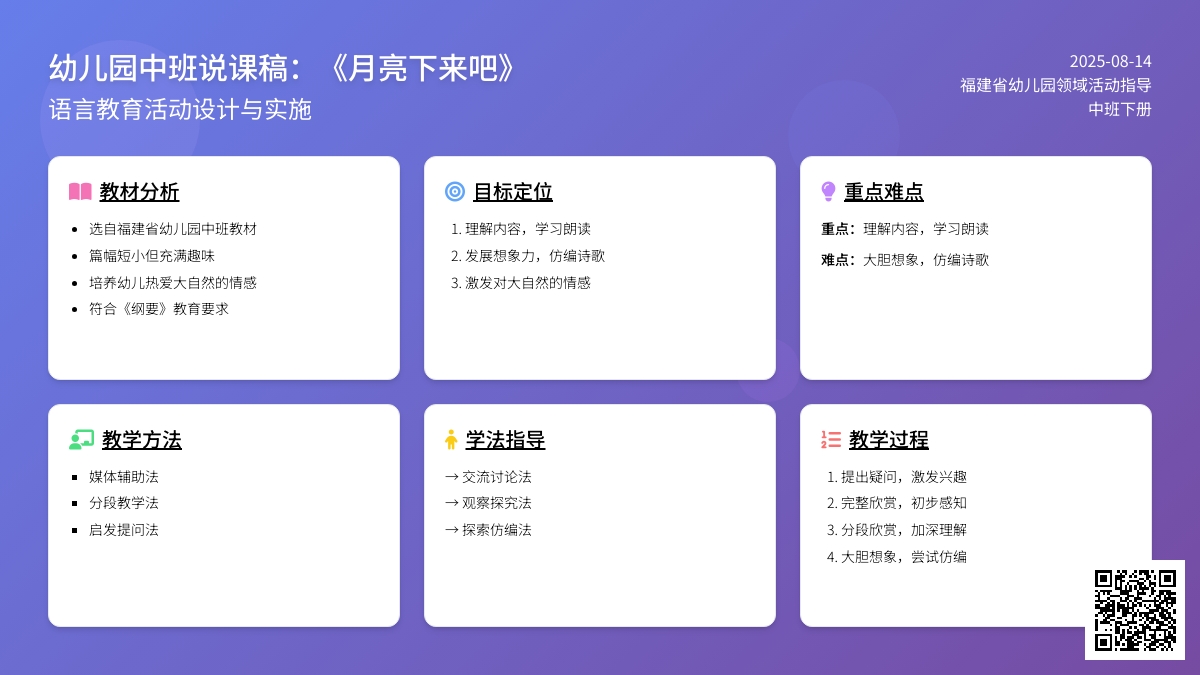 幼儿园中班说课稿：《月亮下来吧》
语言教育活动设计与实施

2025-08-14
福建省幼儿园领域活动指导
中班下册

教材分析
- 选自福建省幼儿园中班教材
- 篇幅短小但充满趣味
- 培养幼儿热爱大自然的情感
- 符合《纲要》教育要求

目标定位
1. 理解内容，学习朗读
2. 发展想象力，仿编诗歌
3. 激发对大自然的情感

重点难点
重点：理解内容，学习朗读
难点：大胆想象，仿编诗歌

教学方法
- 媒体辅助法
- 分段教学法
- 启发提问法

学法指导
→ 交流讨论法
→ 观察探究法
→ 探索仿编法

教学过程
1. 提出疑问，激发兴趣
2. 完整欣赏，初步感知
3. 分段欣赏，加深理解
4. 大胆想象，尝试仿编